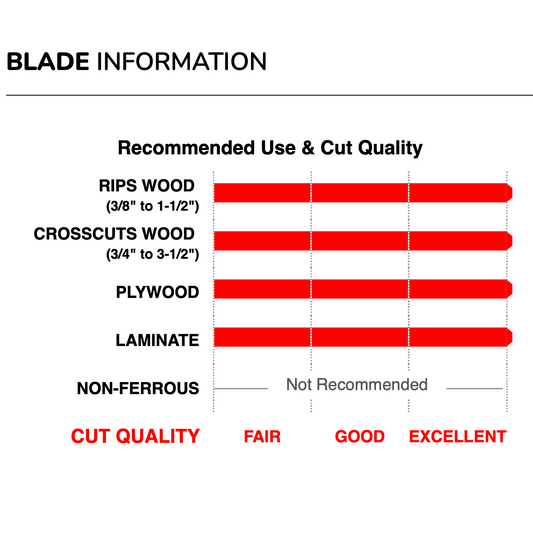 BLADE INFORMATION

Recommended Use & Cut Quality

RIPS WOOD
(3/8" to 1-1/2")

CROSSCUTS WOOD
(3/4" to 3-1/2")

PLYWOOD

LAMINATE

NON-FERROUS

Not Recommended

CUT QUALITY FAIR GOOD EXCELLENT